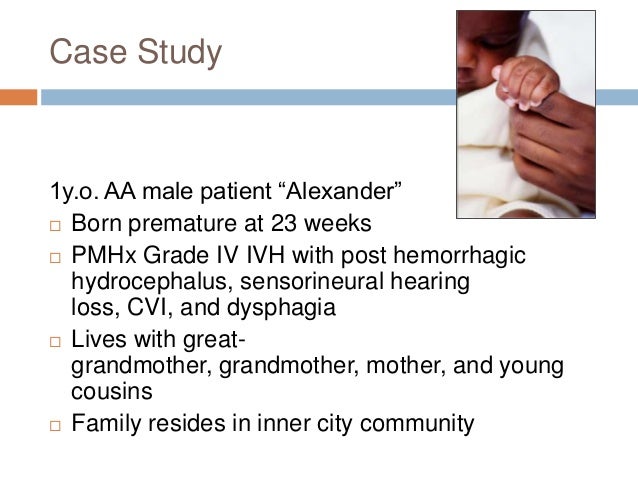 Case Study

1y.o. AA male patient “Alexander”

□ Born premature at 23 weeks
□ PMHx Grade IV IVH with post hemorrhagic hydrocephalus, sensorineural hearing loss, CVI, and dysphagia
□ Lives with great-grandmother, grandmother, mother, and young cousins
□ Family resides in inner city community